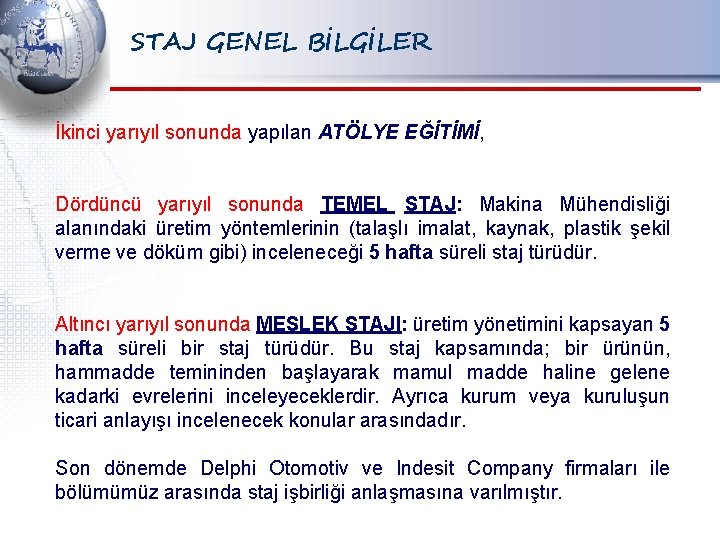 STAJ GENEL BİLGİLER

İkinci yarıyıl sonunda yapılan ATÖLYE EĞİTİMİ,

Dördüncü yarıyıl sonunda TEMEL STAJ: Makina Mühendisliği alanındaki üretim yöntemlerinin (talaşlı imalat, kaynak, plastik şekil verme ve döküm gibi) inceleneceği 5 hafta süreli staj türüdür.

Altıncı yarıyıl sonunda MESLEK STAJI: üretim yönetimini kapsayan 5 hafta süreli bir staj türüdür. Bu staj kapsamında; bir ürünün, hammadde temininden başlayarak mamul madde haline gelene kadarki evrelerini inceleyeceklerdir. Ayrıca kurum veya kuruluşun ticari anlayışı incelenecek konular arasındadır.

Son dönemde Delphi Otomotiv ve Indesit Company firmaları ile bölümümüz arasında staj işbirliği anlaşmasına varılmıştır.